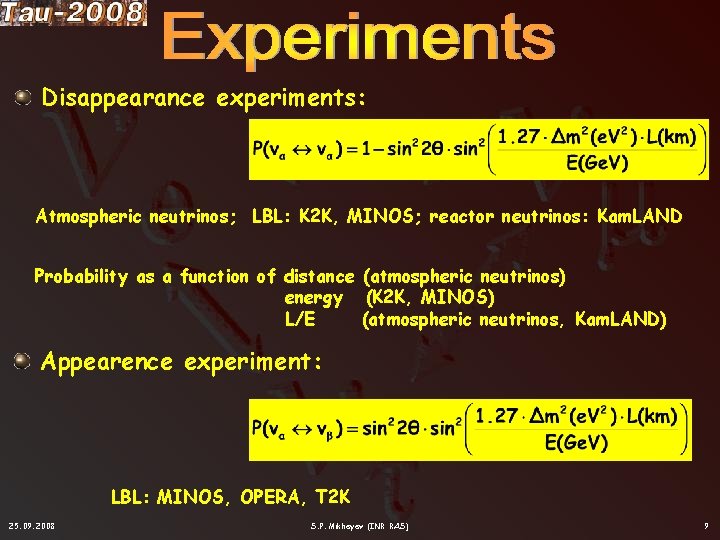 Tau-2008

Experiments

Disappearance experiments:

$P(\nu_\alpha \leftrightarrow \nu_\alpha) = 1 - \sin^2 2\theta \cdot \sin^2\left(\frac{1.27 \cdot \Delta m^2(eV^2) \cdot L(km)}{E(GeV)}\right)$

Atmospheric neutrinos; LBL: K2K, MINOS; reactor neutrinos: KamLAND

Probability as a function of distance (atmospheric neutrinos)
energy (K2K, MINOS)
L/E (atmospheric neutrinos, KamLAND)

Appearence experiment:

$P(\nu_\alpha \leftrightarrow \nu_\beta) = \sin^2 2\theta \cdot \sin^2\left(\frac{1.27 \cdot \Delta m^2(eV^2) \cdot L(km)}{E(GeV)}\right)$

LBL: MINOS, OPERA, T2K

25.09.2008 S.P. Mikheyev (INR RAS) 9